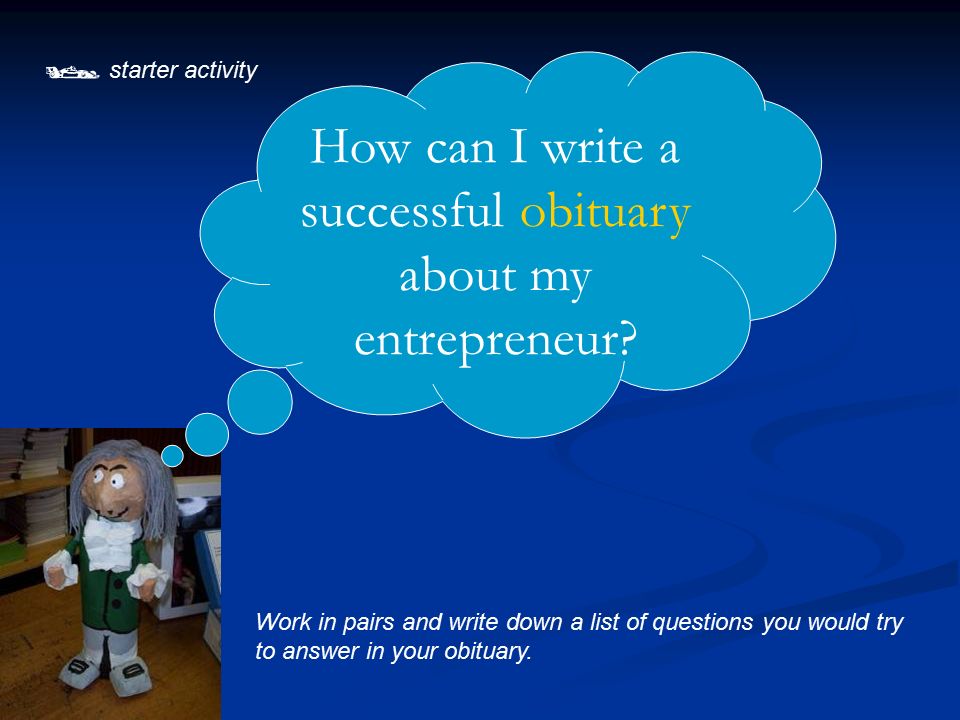 starter activity

How can I write a successful obituary about my entrepreneur?

Work in pairs and write down a list of questions you would try to answer in your obituary.